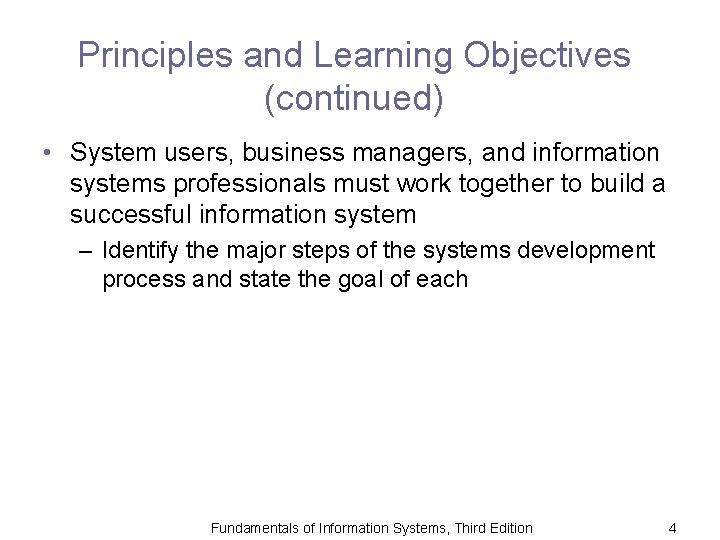 Principles and Learning Objectives (continued)

• System users, business managers, and information systems professionals must work together to build a successful information system

– Identify the major steps of the systems development process and state the goal of each

Fundamentals of Information Systems, Third Edition

4